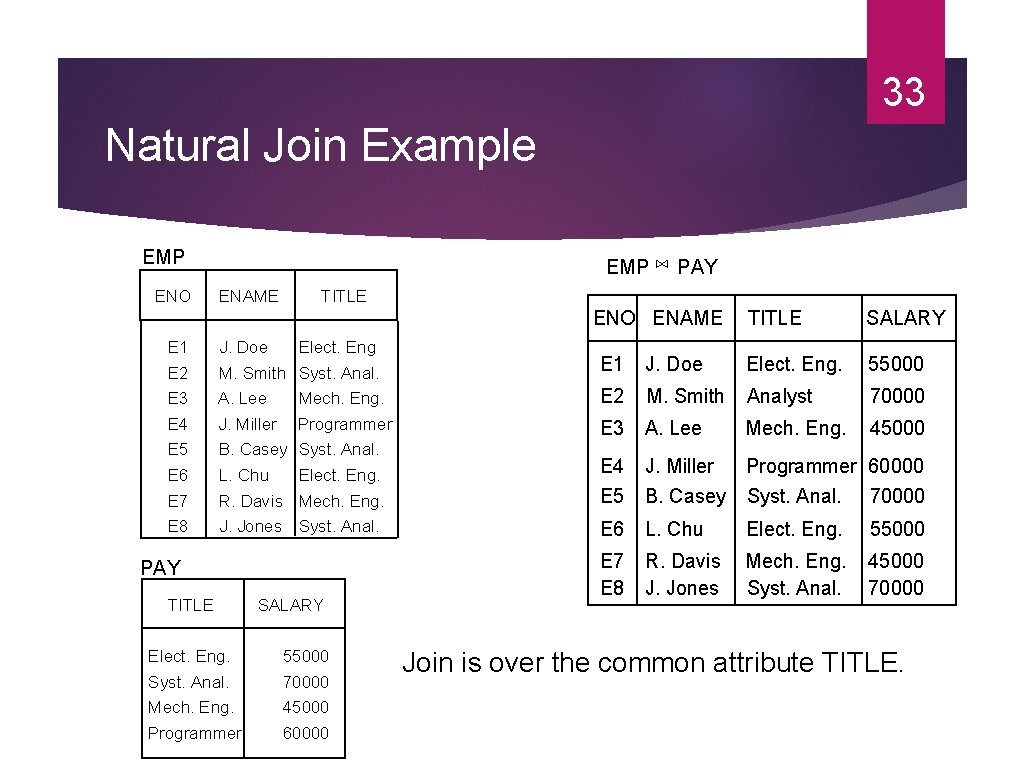 33

Natural Join Example

EMP

| ENO | ENAME | TITLE |
|---|---|---|
| E1 | J. Doe | Elect. Eng |
| E2 | M. Smith | Syst. Anal. |
| E3 | A. Lee | Mech. Eng. |
| E4 | J. Miller | Programmer |
| E5 | B. Casey | Syst. Anal. |
| E6 | L. Chu | Elect. Eng. |
| E7 | R. Davis | Mech. Eng. |
| E8 | J. Jones | Syst. Anal. |

PAY

| TITLE | SALARY |
|---|---|
| Elect. Eng. | 55000 |
| Syst. Anal. | 70000 |
| Mech. Eng. | 45000 |
| Programmer | 60000 |

EMP $\bowtie$ PAY

| ENO | ENAME | TITLE | SALARY |
|---|---|---|---|
| E1 | J. Doe | Elect. Eng. | 55000 |
| E2 | M. Smith | Analyst | 70000 |
| E3 | A. Lee | Mech. Eng. | 45000 |
| E4 | J. Miller | Programmer | 60000 |
| E5 | B. Casey | Syst. Anal. | 70000 |
| E6 | L. Chu | Elect. Eng. | 55000 |
| E7 | R. Davis | Mech. Eng. | 45000 |
| E8 | J. Jones | Syst. Anal. | 70000 |

Join is over the common attribute TITLE.